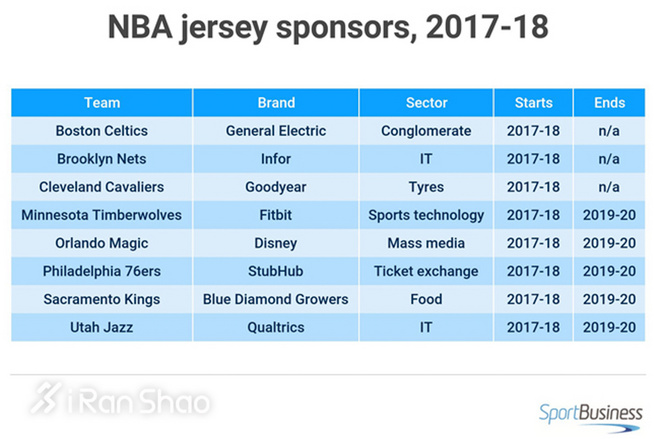 NBA jersey sponsors, 2017-18

| Team | Brand | Sector | Starts | Ends |
|---|---|---|---|---|
| Boston Celtics | General Electric | Conglomerate | 2017-18 | n/a |
| Brooklyn Nets | Infor | IT | 2017-18 | n/a |
| Cleveland Cavaliers | Goodyear | Tyres | 2017-18 | n/a |
| Minnesota Timberwolves | Fitbit | Sports technology | 2017-18 | 2019-20 |
| Orlando Magic | Disney | Mass media | 2017-18 | 2019-20 |
| Philadelphia 76ers | StubHub | Ticket exchange | 2017-18 | 2019-20 |
| Sacramento Kings | Blue Diamond Growers | Food | 2017-18 | 2019-20 |
| Utah Jazz | Qualtrics | IT | 2017-18 | 2019-20 |

iRan Shao

SportBusiness